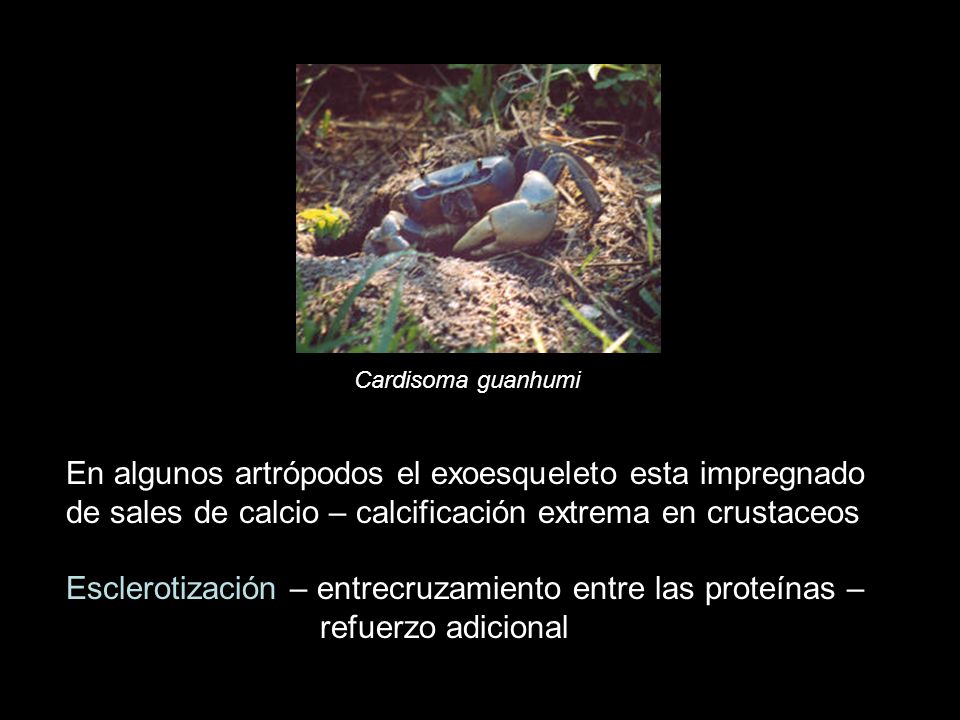 Cardisoma guanhumi

En algunos artrópodos el exoesqueleto esta impregnado de sales de calcio – calcificación extrema en crustaceos

Esclerotización – entrecruzamiento entre las proteínas – refuerzo adicional